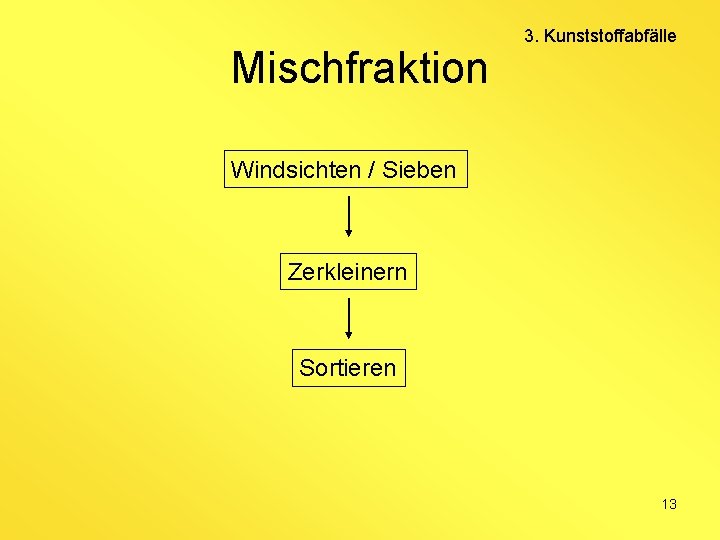 3. Kunststoffabfälle

Mischfraktion

Windsichten / Sieben

Zerkleinern

Sortieren

13